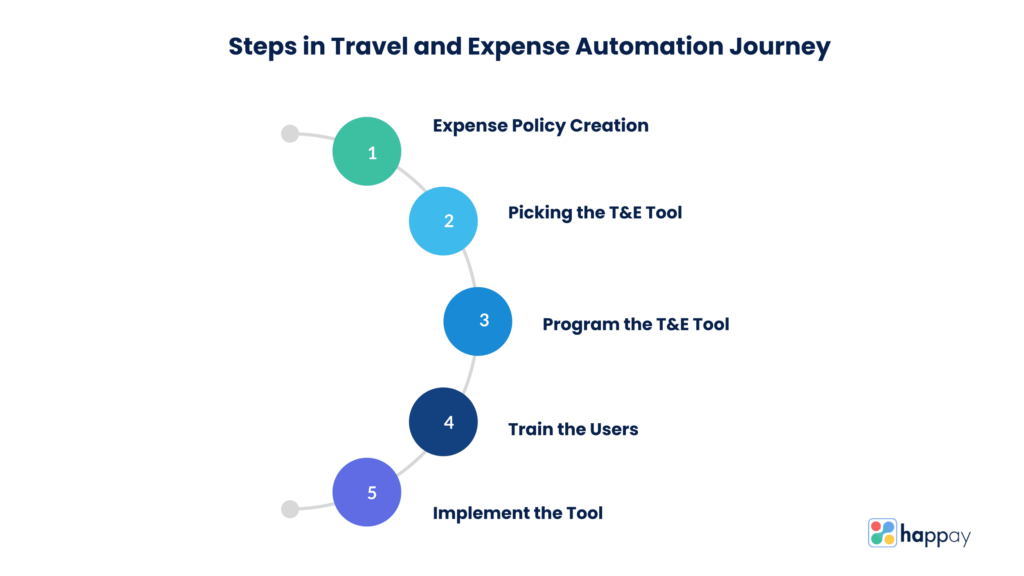 Steps in Travel and Expense Automation Journey

1 Expense Policy Creation

2 Picking the T&E Tool

3 Program the T&E Tool

4 Train the Users

5 Implement the Tool

happay